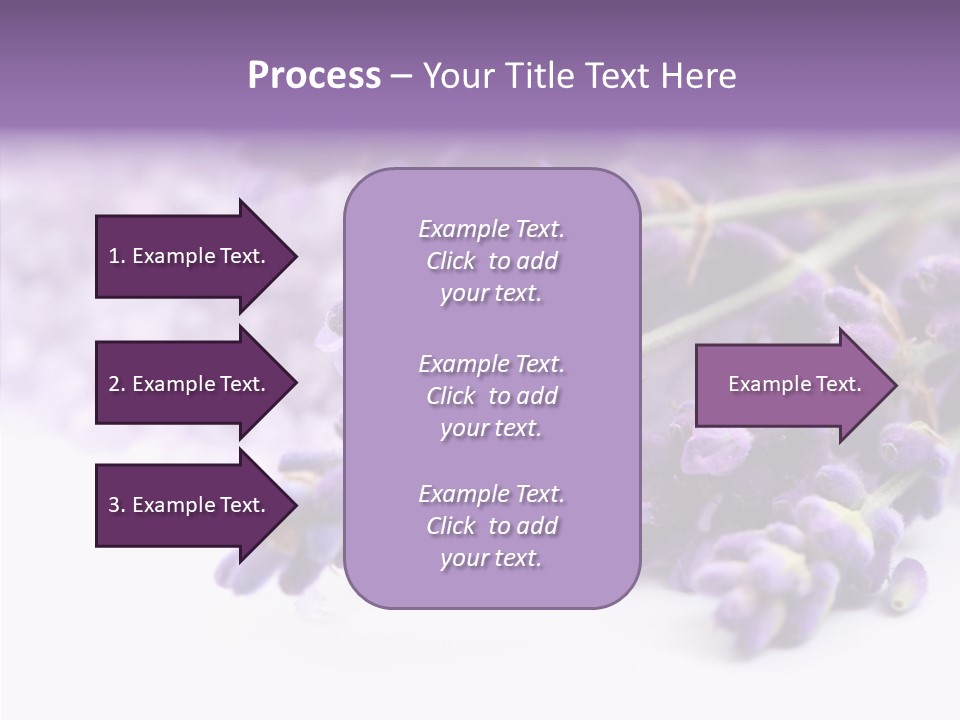 Process – Your Title Text Here

1. Example Text.

2. Example Text.

3. Example Text.

Example Text. Click to add your text.

Example Text. Click to add your text.

Example Text. Click to add your text.

Example Text.